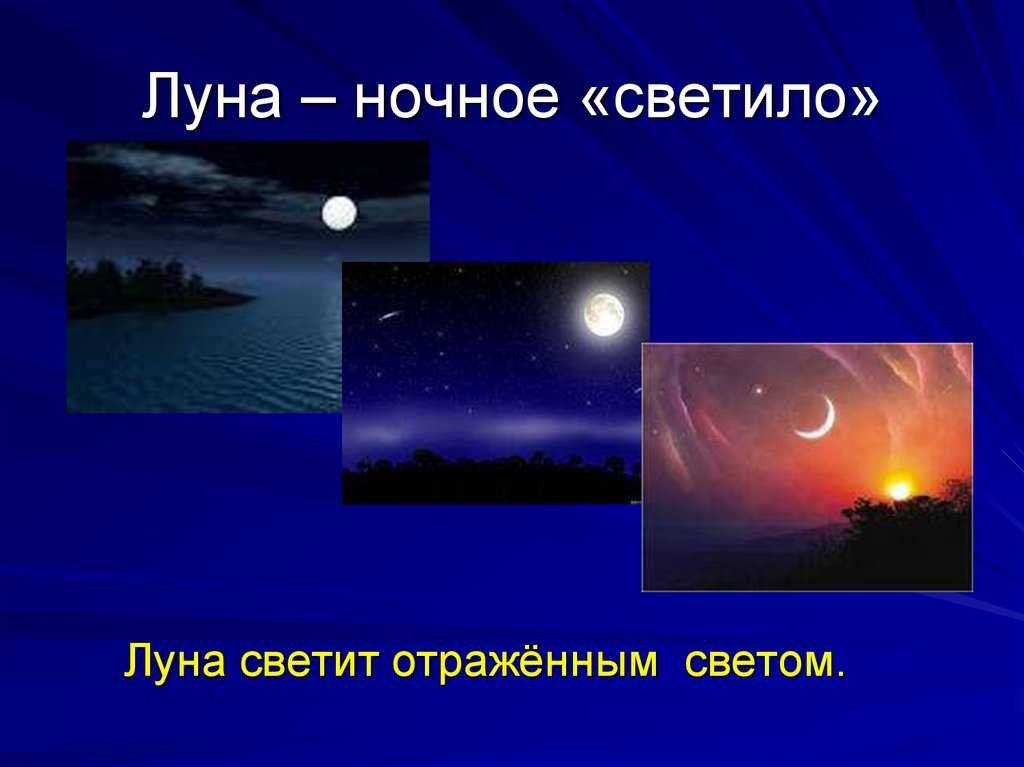 Луна – ночное «светило»

Луна светит отражённым светом.